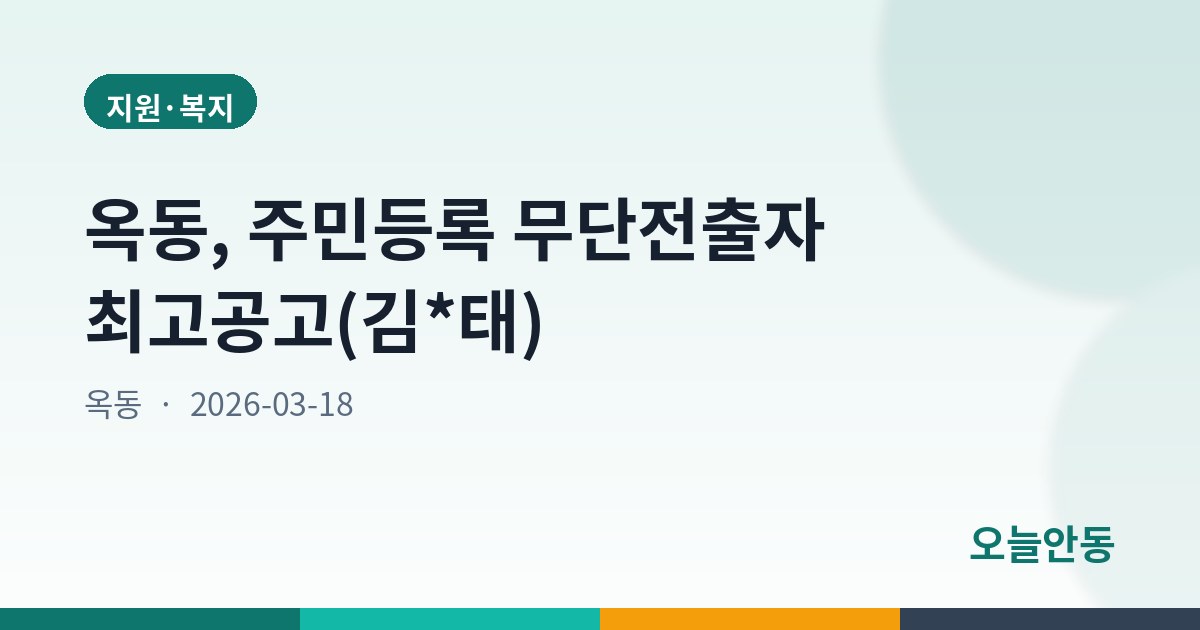 지원·복지

옥동, 주민등록 무단전출자 최고공고(김*태)

옥동 · 2026-03-18

오늘안동